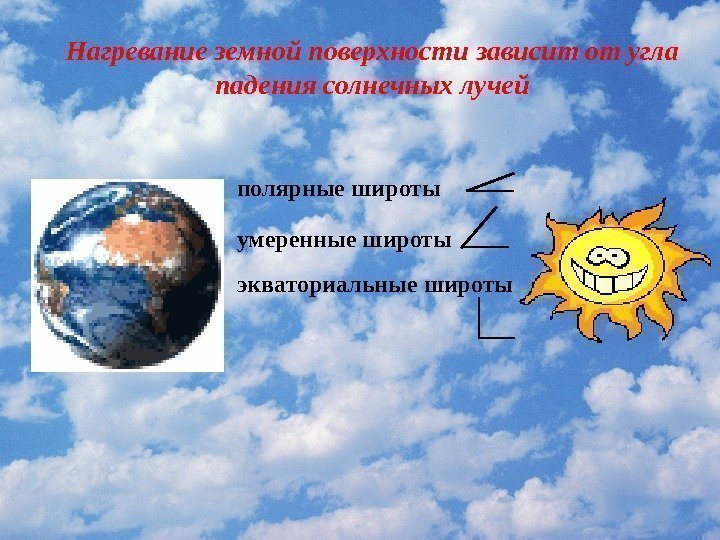 Нагревание земной поверхности зависит от угла падения солнечных лучей

полярные широты

умеренные широты

экваториальные широты